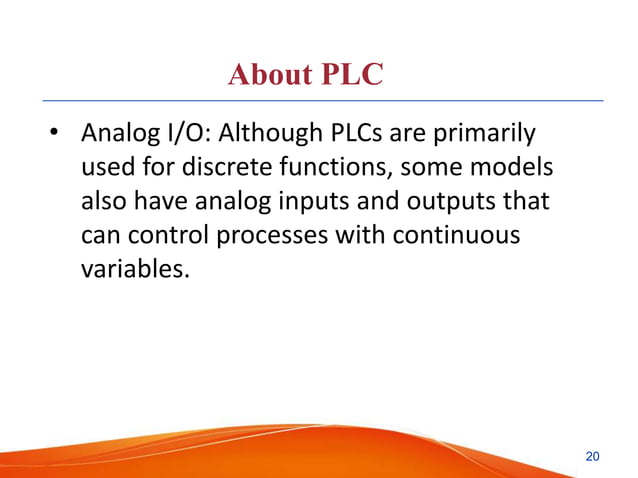 About PLC

• Analog I/O: Although PLCs are primarily used for discrete functions, some models also have analog inputs and outputs that can control processes with continuous variables.

20